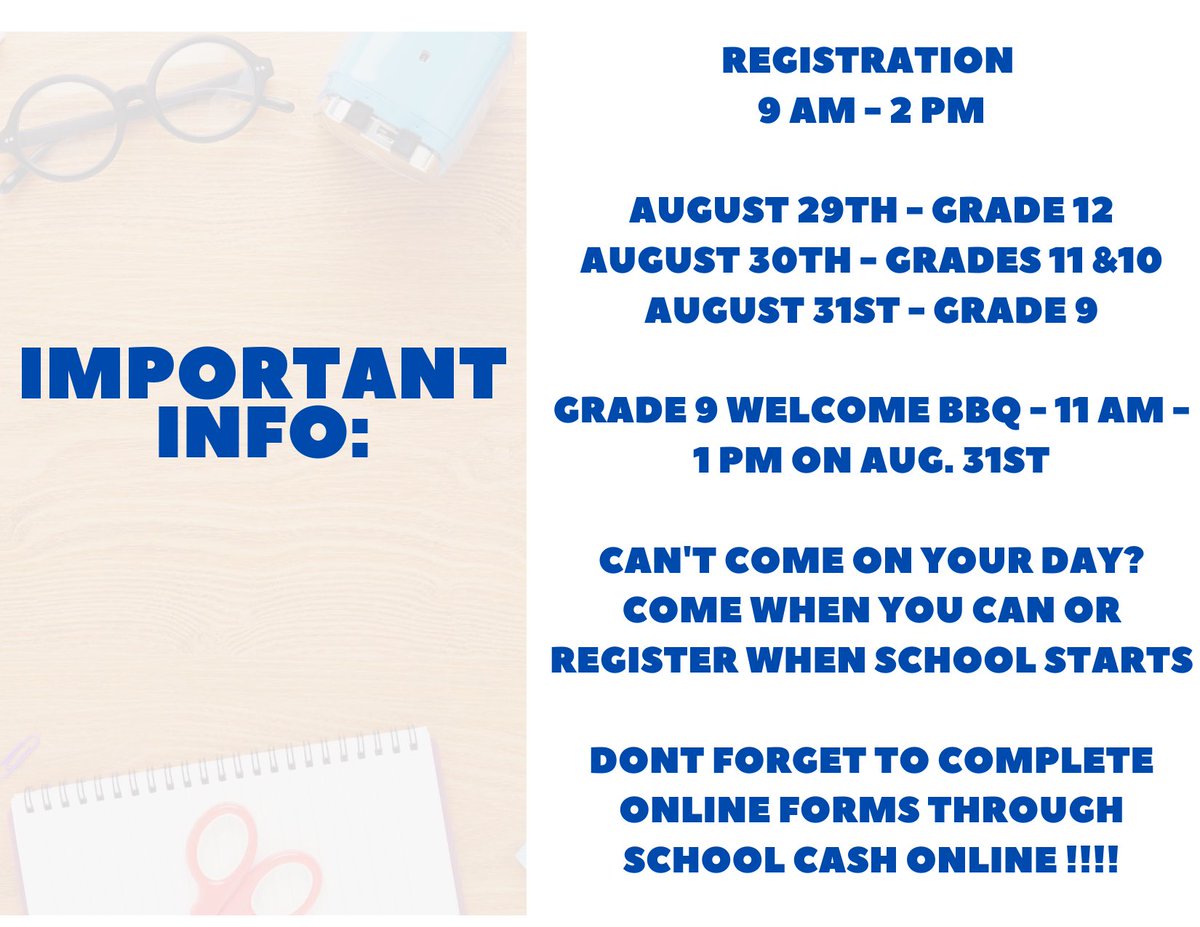 IMPORTANT INFO:

REGISTRATION
9 AM - 2 PM

AUGUST 29TH - GRADE 12
AUGUST 30TH - GRADES 11 &10
AUGUST 31ST - GRADE 9

GRADE 9 WELCOME BBQ - 11 AM - 1 PM ON AUG. 31ST

CAN'T COME ON YOUR DAY? COME WHEN YOU CAN OR REGISTER WHEN SCHOOL STARTS

DONT FORGET TO COMPLETE ONLINE FORMS THROUGH SCHOOL CASH ONLINE !!!!